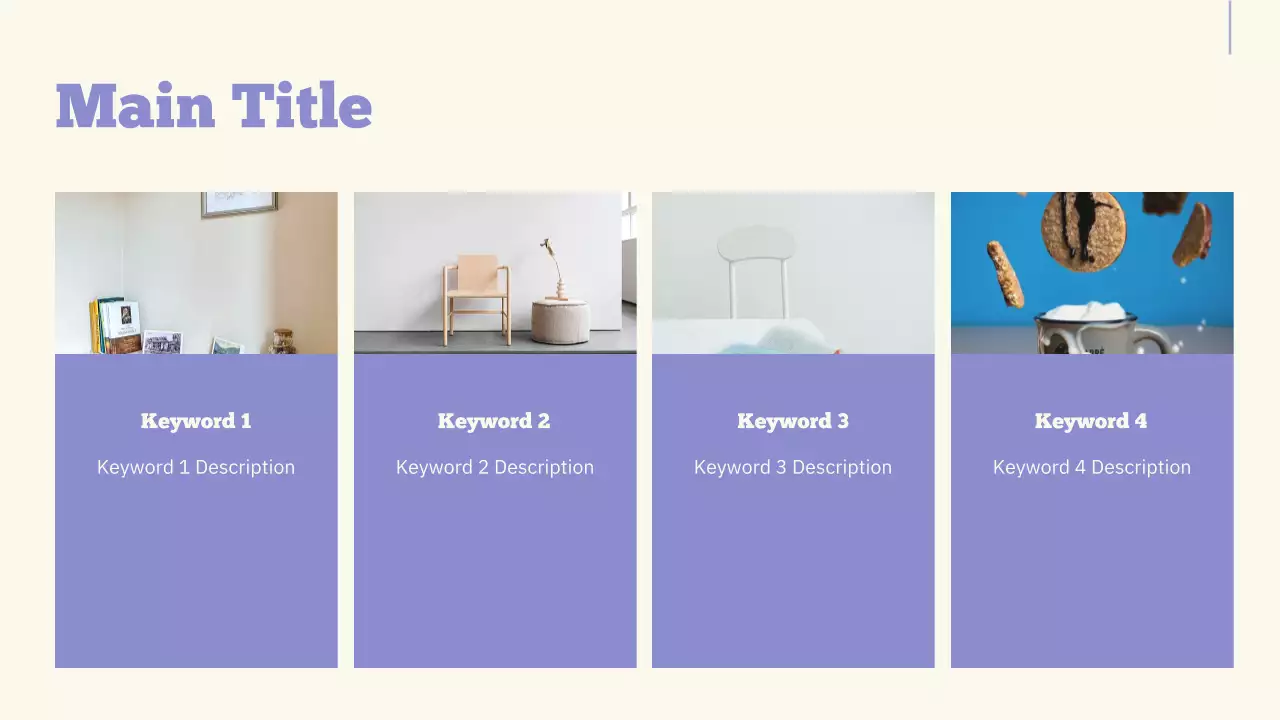 Main Title

Keyword 1

Keyword 1 Description

Keyword 2

Keyword 2 Description

Keyword 3

Keyword 3 Description

Keyword 4

Keyword 4 Description